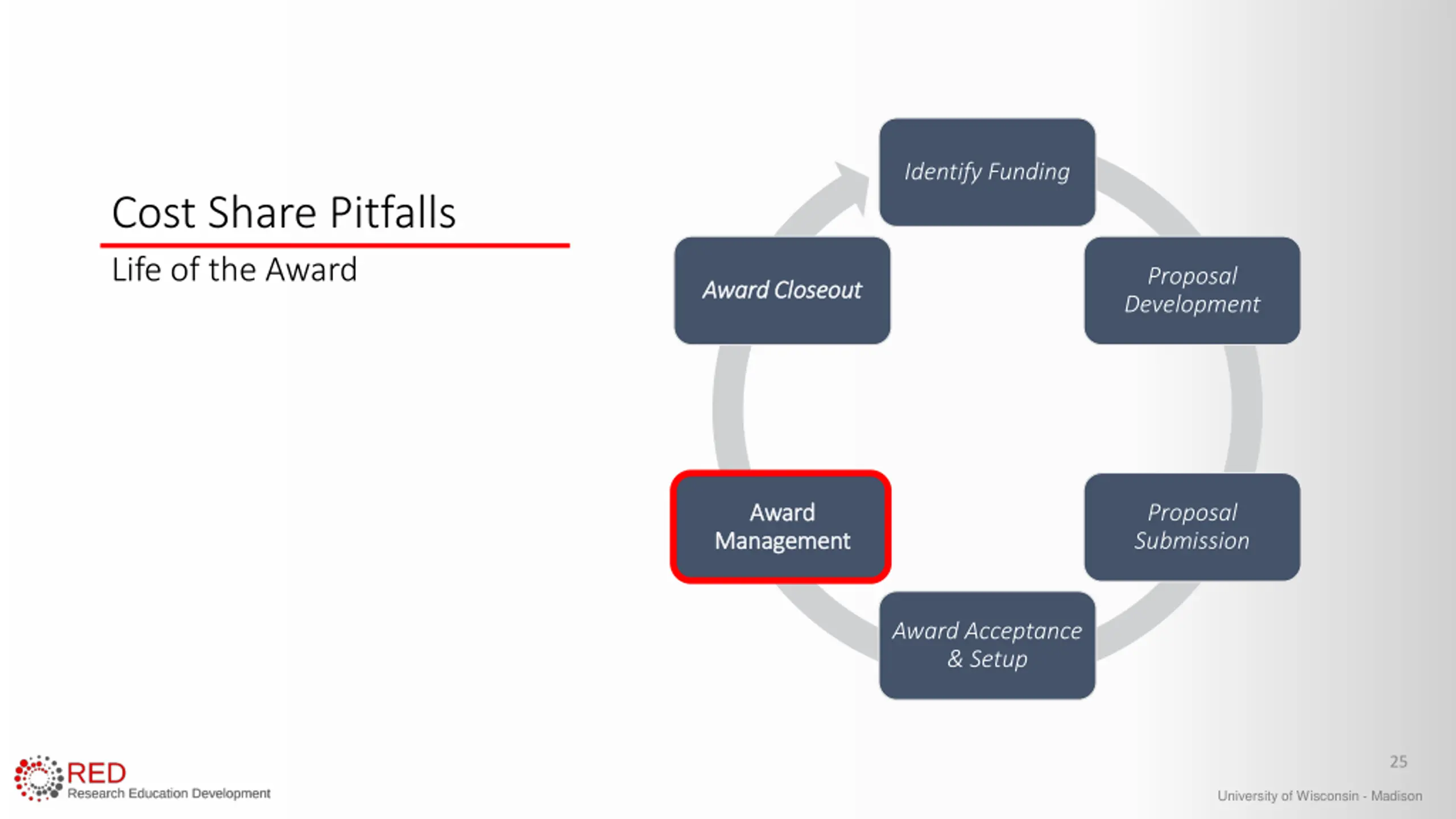 Cost Share Pitfalls

Life of the Award

Identify Funding

Proposal Development

Proposal Submission

Award Acceptance & Setup

Award Management

Award Closeout

RED
Research Education Development

25

University of Wisconsin - Madison